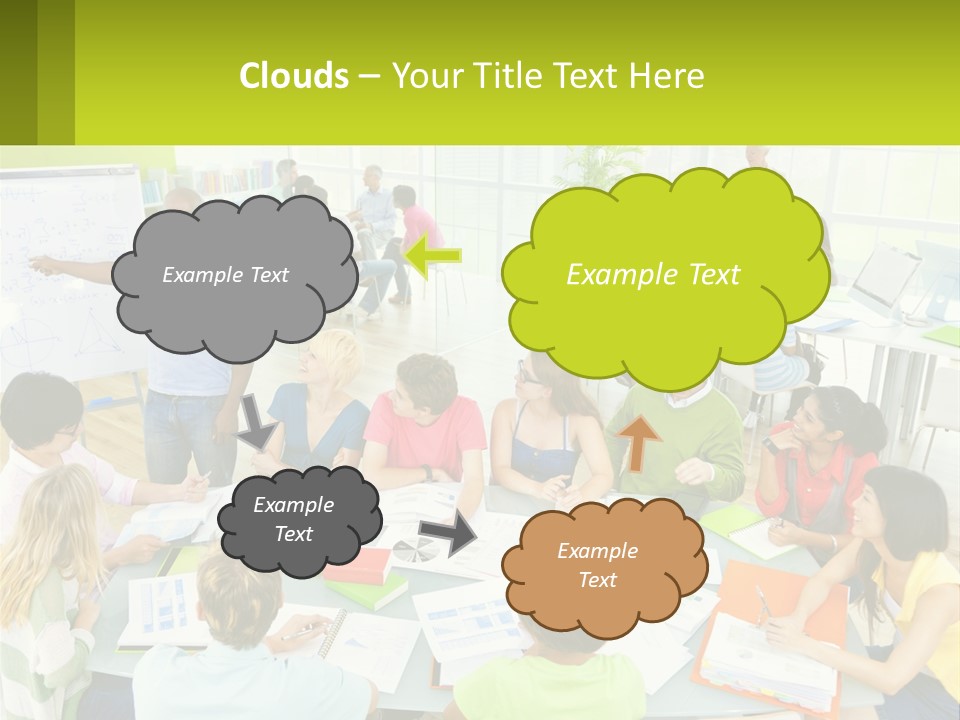 Clouds – Your Title Text Here

Example Text

Example Text

Example Text

Example Text